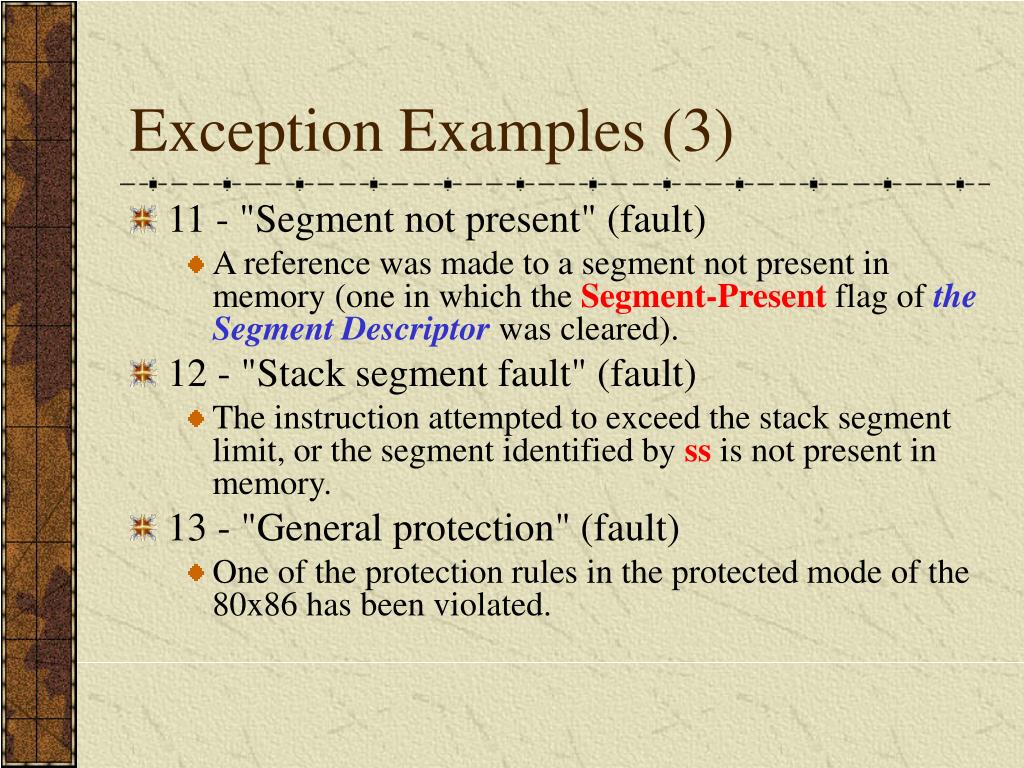 Exception Examples (3)

11 - "Segment not present" (fault)

A reference was made to a segment not present in memory (one in which the Segment-Present flag of the Segment Descriptor was cleared).

12 - "Stack segment fault" (fault)

The instruction attempted to exceed the stack segment limit, or the segment identified by ss is not present in memory.

13 - "General protection" (fault)

One of the protection rules in the protected mode of the 80x86 has been violated.